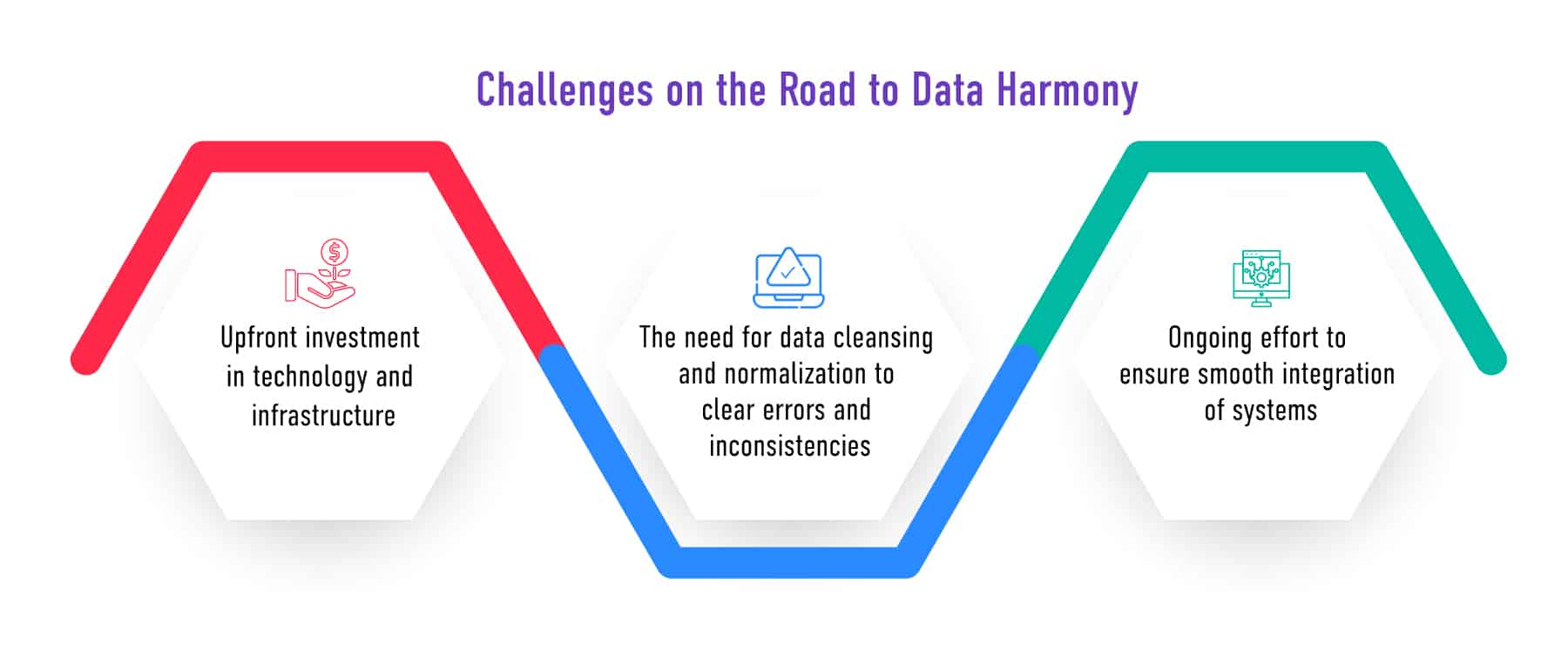 Challenges on the Road to Data Harmony

Upfront investment in technology and infrastructure

The need for data cleansing and normalization to clear errors and inconsistencies

Ongoing effort to ensure smooth integration of systems